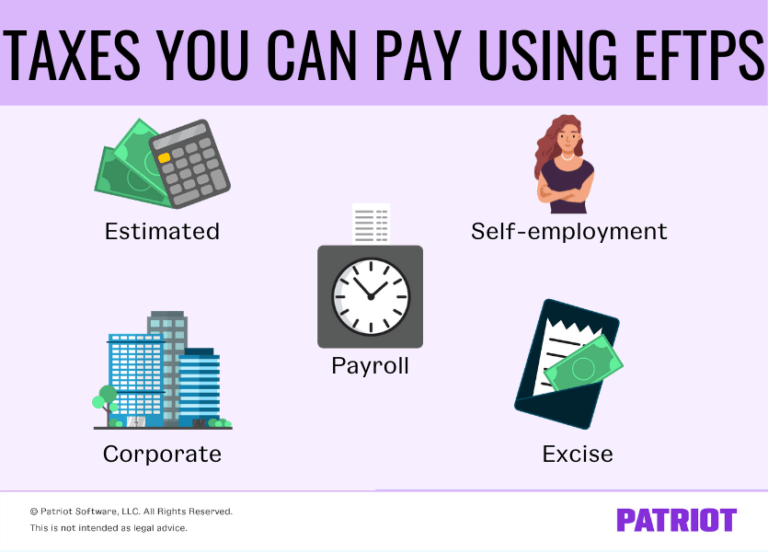 TAXES YOU CAN PAY USING EFTPS

Estimated

Self-employment

Payroll

Corporate

Excise

© Patriot Software, LLC. All Rights Reserved.
This is not intended as legal advice.

PATRIOT